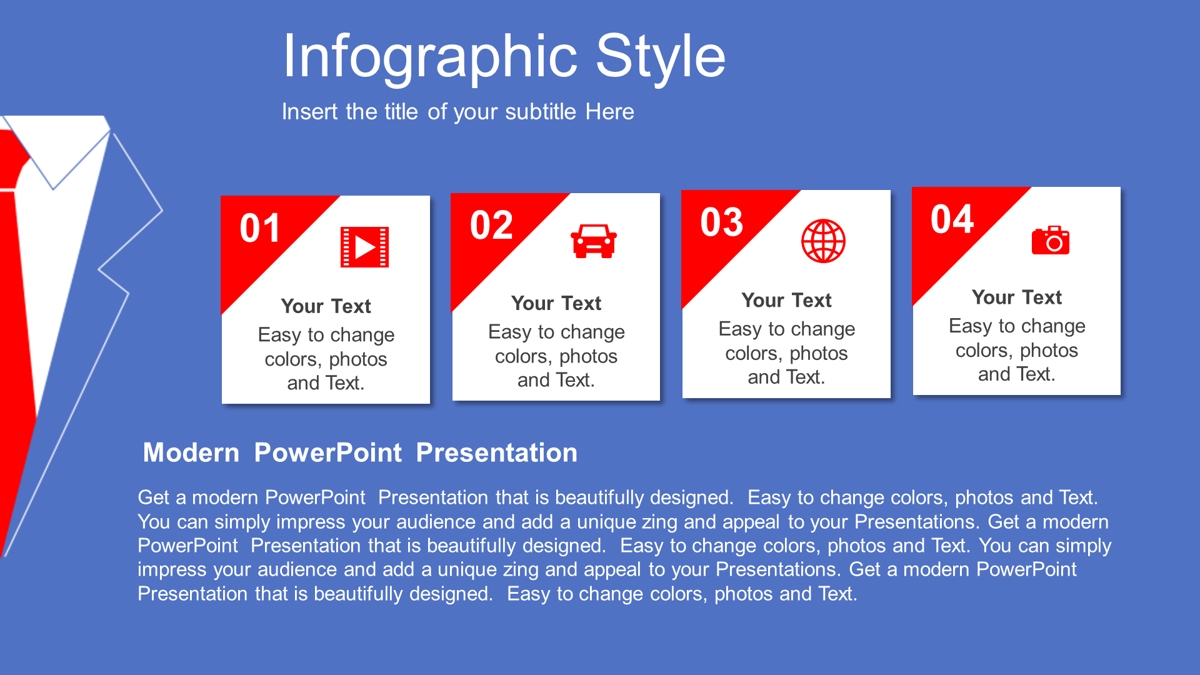 Infographic Style

Insert the title of your subtitle Here

01

Your Text

Easy to change colors, photos and Text.

02

Your Text

Easy to change colors, photos and Text.

03

Your Text

Easy to change colors, photos and Text.

04

Your Text

Easy to change colors, photos and Text.

Modern PowerPoint Presentation

Get a modern PowerPoint Presentation that is beautifully designed. Easy to change colors, photos and Text. You can simply impress your audience and add a unique zing and appeal to your Presentations. Get a modern PowerPoint Presentation that is beautifully designed. Easy to change colors, photos and Text. You can simply impress your audience and add a unique zing and appeal to your Presentations. Get a modern PowerPoint Presentation that is beautifully designed. Easy to change colors, photos and Text.